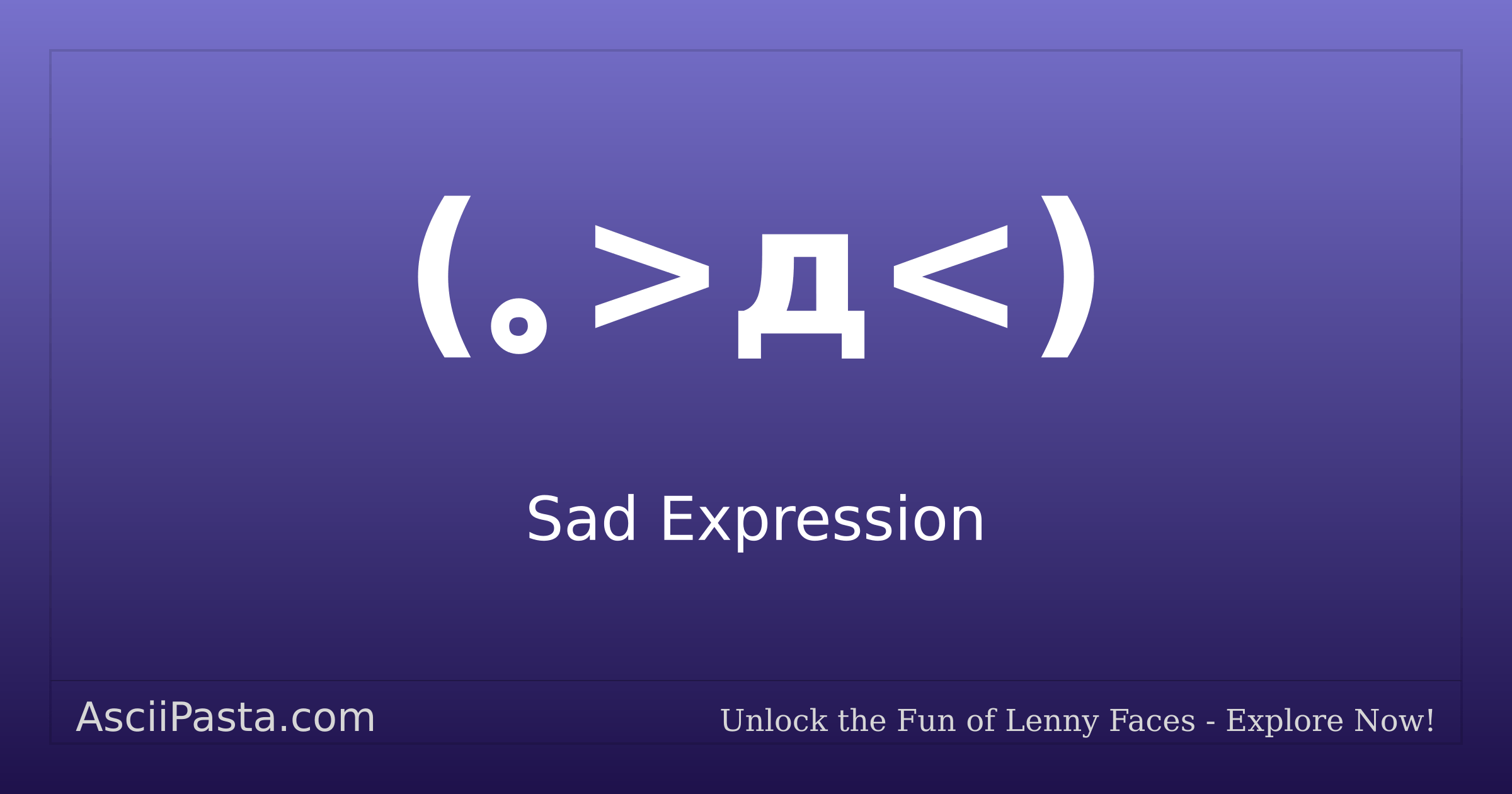 (｡>д<)

Sad Expression

AsciiPasta.com

Unlock the Fun of Lenny Faces - Explore Now!